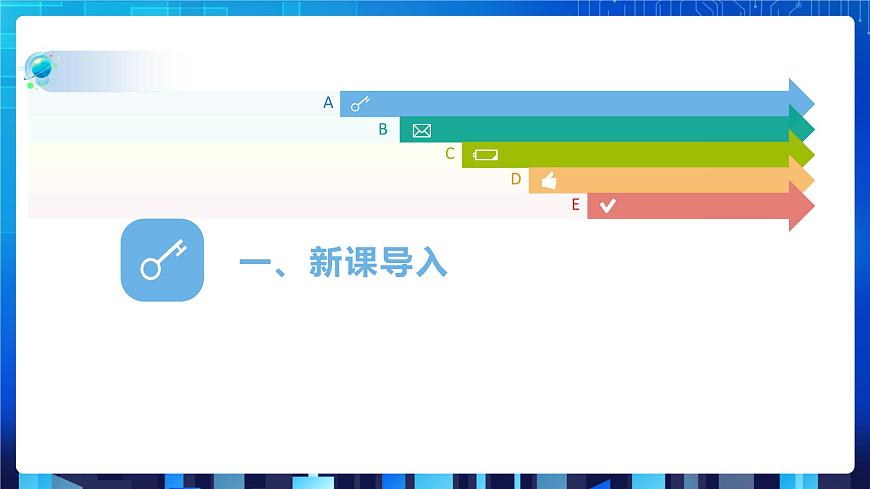 A
B
C
D
E

一、新课导入